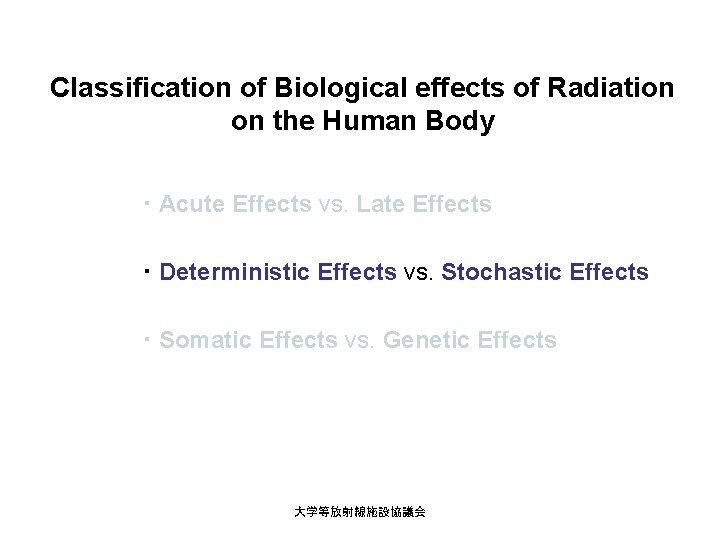 Classification of Biological effects of Radiation on the Human Body

・Acute Effects vs. Late Effects

・Deterministic Effects vs. Stochastic Effects

・Somatic Effects vs. Genetic Effects

大学等放射線施設協議会